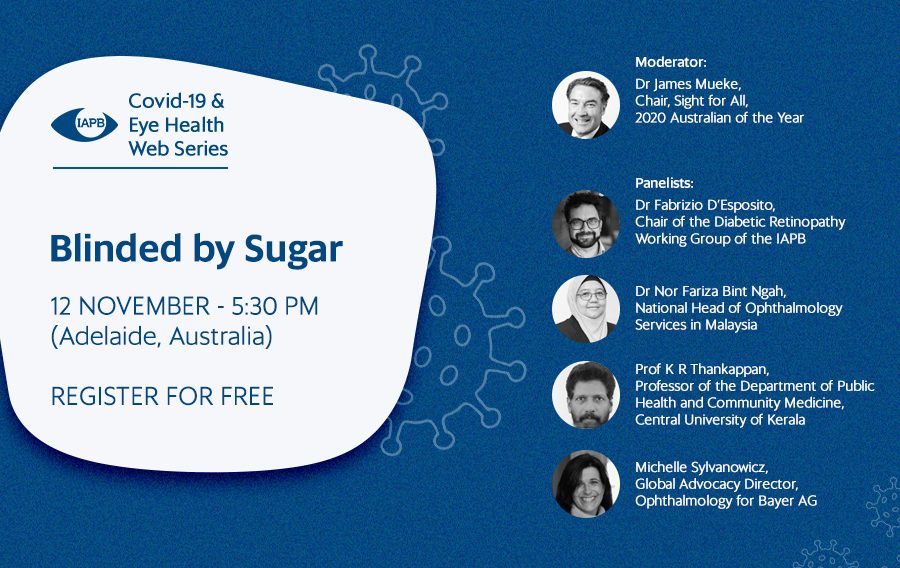 IAPB

Covid-19 & Eye Health Web Series

Blinded by Sugar

12 NOVEMBER - 5:30 PM (Adelaide, Australia)

REGISTER FOR FREE

Moderator:
Dr James Mueke, Chair, Sight for All, 2020 Australian of the Year

Panelists:
Dr Fabrizio D'Esposito, Chair of the Diabetic Retinopathy Working Group of the IAPB

Dr Nor Fariza Bint Ngah, National Head of Ophthalmology Services in Malaysia

Prof K R Thankappan, Professor of the Department of Public Health and Community Medicine, Central University of Kerala

Michelle Sylvanowicz, Global Advocacy Director, Ophthalmology for Bayer AG